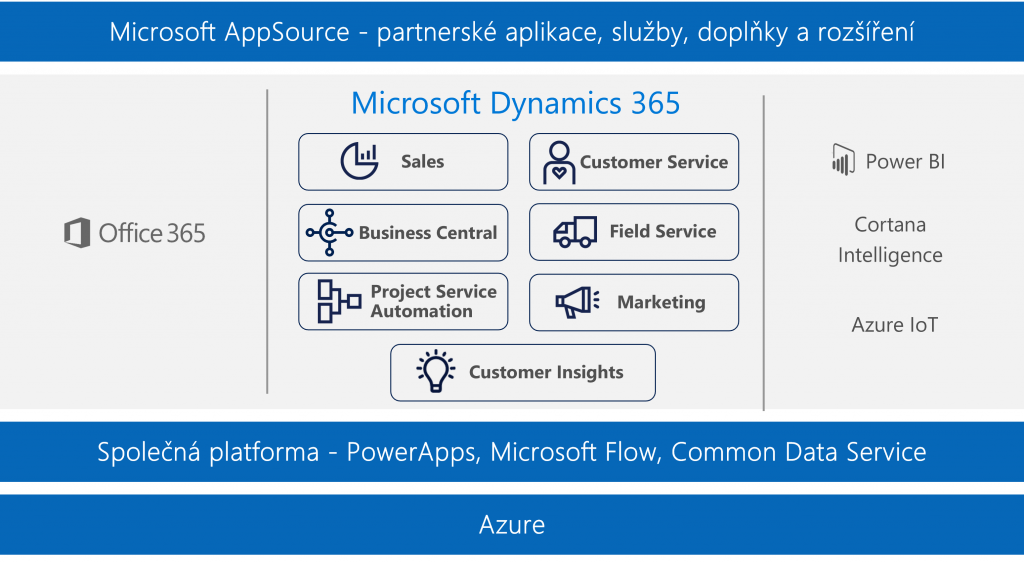 Microsoft AppSource - partnerské aplikace, služby, doplňky a rozšíření

Office 365

Microsoft Dynamics 365

Sales

Customer Service

Business Central

Field Service

Project Service Automation

Marketing

Customer Insights

Power BI

Cortana Intelligence

Azure IoT

Společná platforma - PowerApps, Microsoft Flow, Common Data Service

Azure